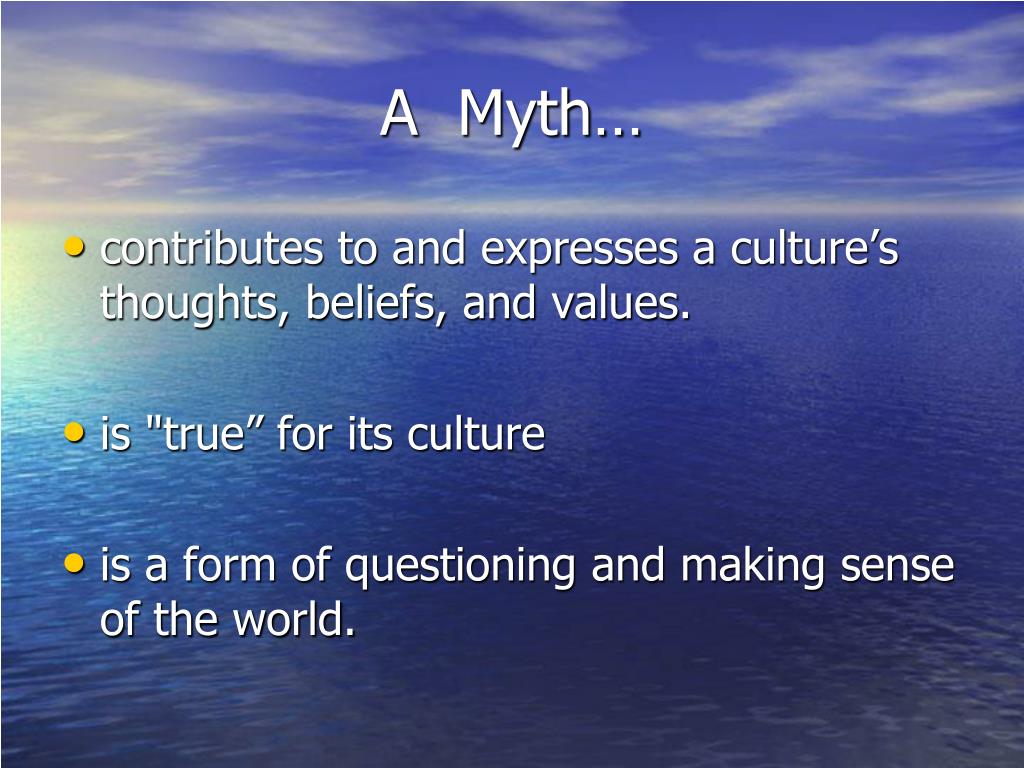 A Myth…

• contributes to and expresses a culture’s thoughts, beliefs, and values.

• is "true” for its culture

• is a form of questioning and making sense of the world.